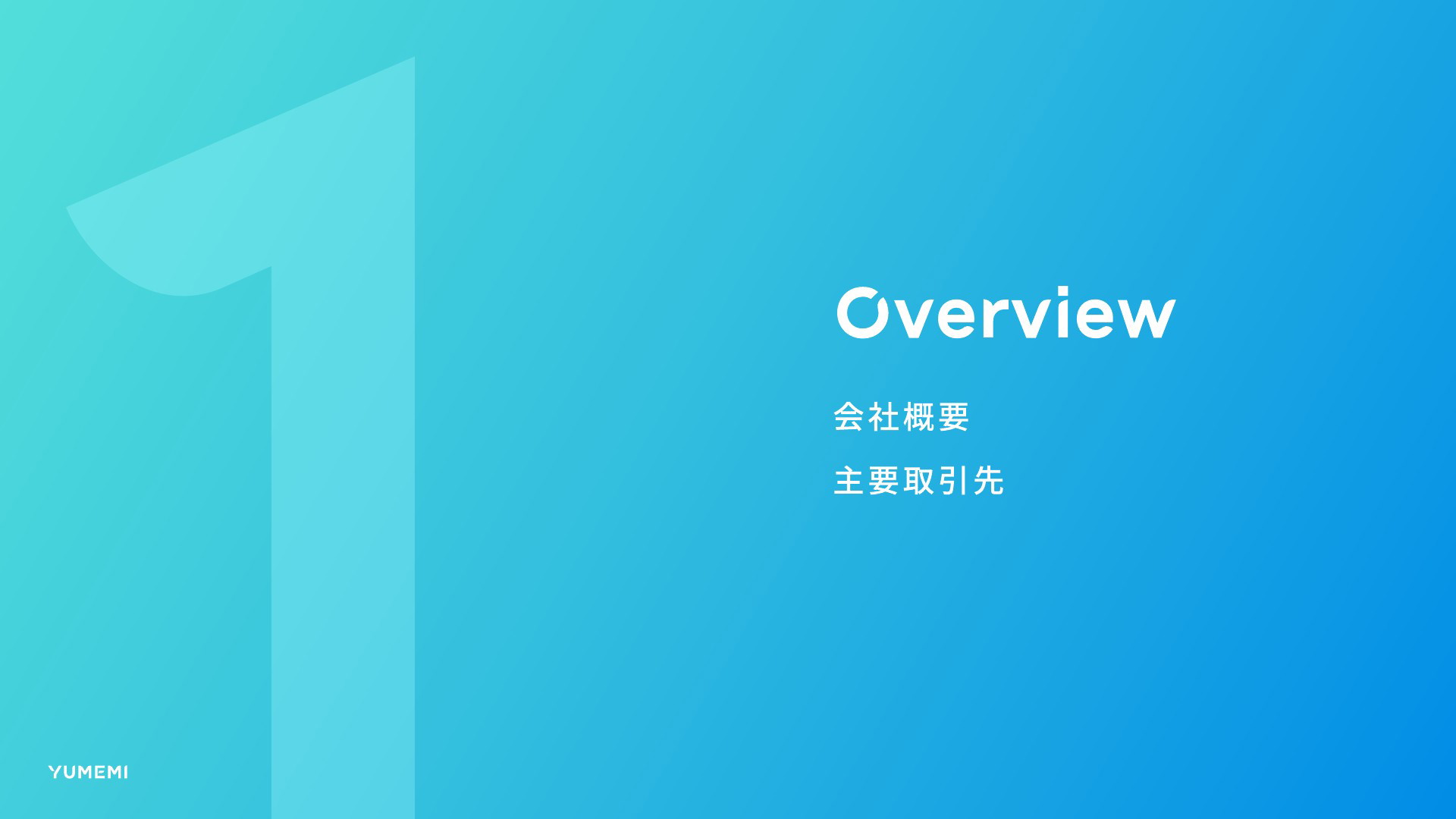 1

Overview

会社概要

主要取引先

YUMEMI